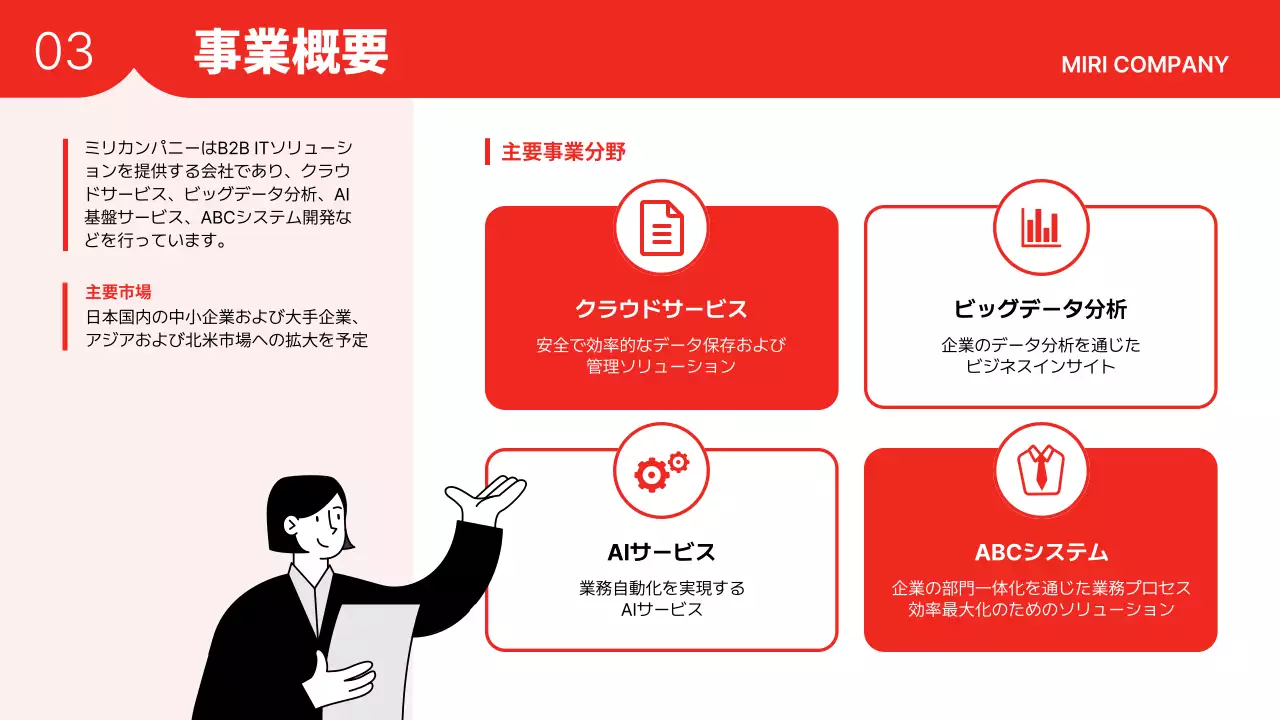 03 事業概要

MIRI COMPANY

ミリカンパニーはB2B ITソリューションを提供する会社であり、クラウドサービス、ビッグデータ分析、AI基盤サービス、ABCシステム開発などを行っています。

主要市場
日本国内の中小企業および大手企業、アジアおよび北米市場への拡大を予定

主要事業分野

クラウドサービス
安全で効率的なデータ保存および管理ソリューション

ビッグデータ分析
企業のデータ分析を通じたビジネスインサイト

AIサービス
業務自動化を実現するAIサービス

ABCシステム
企業の部門一体化を通じた業務プロセス効率最大化のためのソリューション